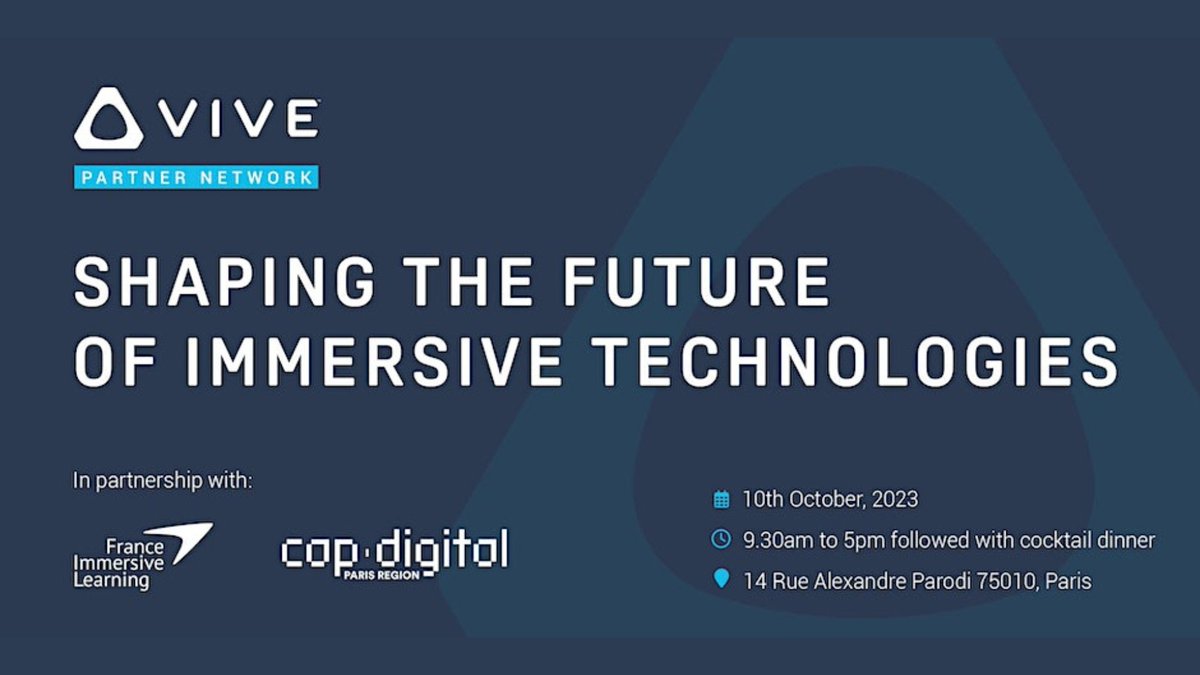 VIVE
PARTNER NETWORK

SHAPING THE FUTURE OF IMMERSIVE TECHNOLOGIES

In partnership with:

France Immersive Learning

cap·digital
PARIS REGION

10th October, 2023

9.30am to 5pm followed with cocktail dinner

14 Rue Alexandre Parodi 75010, Paris